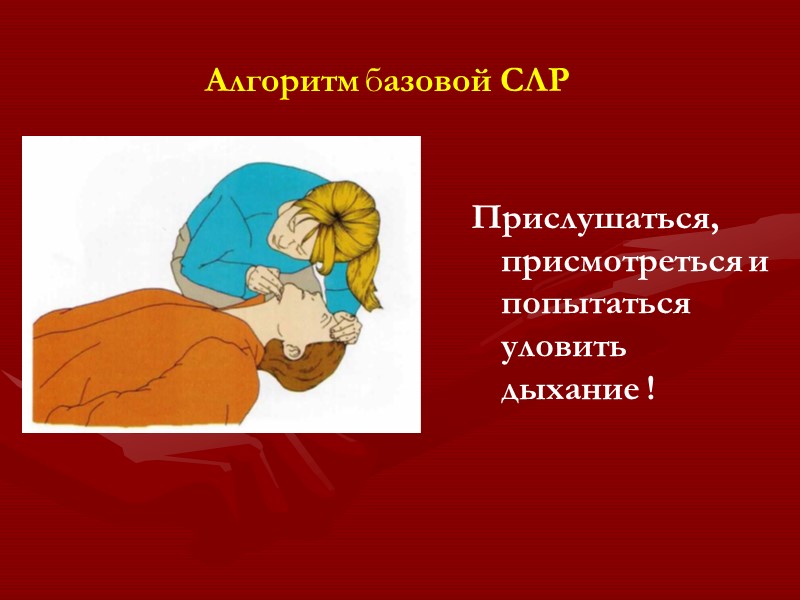 Алгоритм базовой СЛР

Прислушаться, присмотреться и попытаться уловить дыхание !